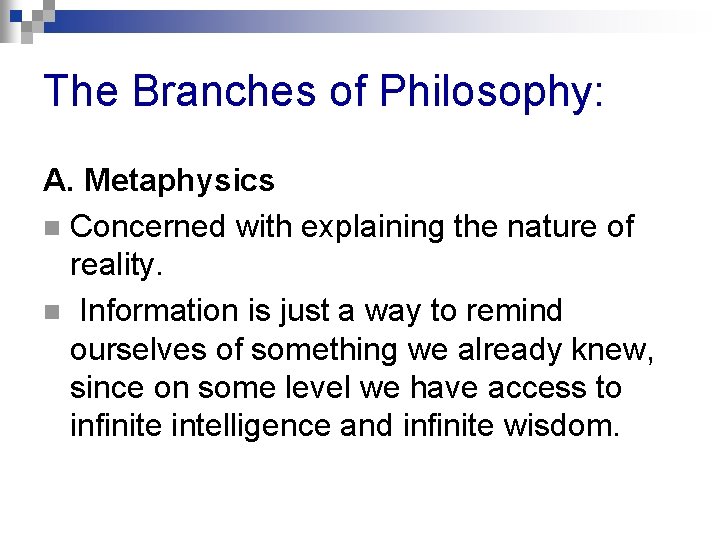 The Branches of Philosophy:

A. Metaphysics

Concerned with explaining the nature of reality.

Information is just a way to remind ourselves of something we already knew, since on some level we have access to infinite intelligence and infinite wisdom.